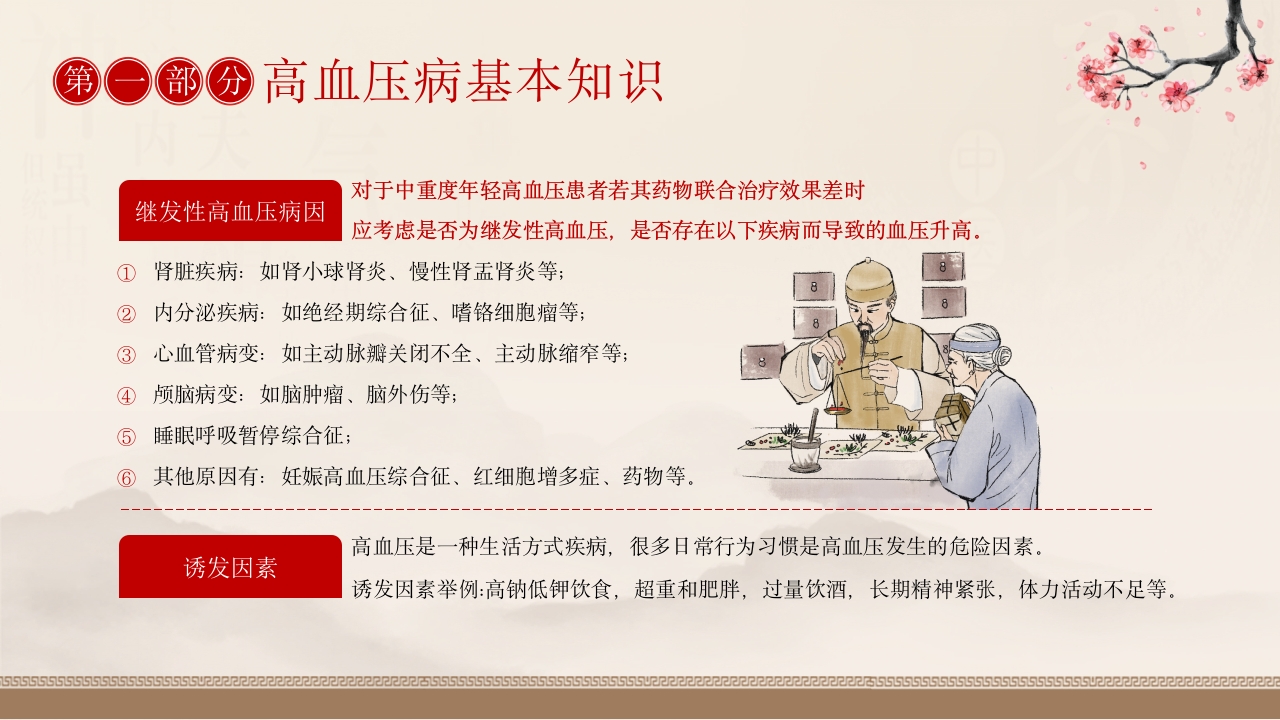 第一部分 高血压病基本知识

继发性高血压病因

对于中重度年轻高血压患者若其药物联合治疗效果差时
应考虑是否为继发性高血压，是否存在以下疾病而导致的血压升高。

① 肾脏疾病：如肾小球肾炎、慢性肾盂肾炎等；
② 内分泌疾病：如绝经期综合征、嗜铬细胞瘤等；
③ 心血管病变：如主动脉瓣关闭不全、主动脉缩窄等；
④ 颅脑病变：如脑肿瘤、脑外伤等；
⑤ 睡眠呼吸暂停综合征；
⑥ 其他原因有：妊娠高血压综合征、红细胞增多症、药物等。

诱发因素

高血压是一种生活方式疾病，很多日常行为习惯是高血压发生的危险因素。
诱发因素举例:高钠低钾饮食，超重和肥胖，过量饮酒，长期精神紧张，体力活动不足等。